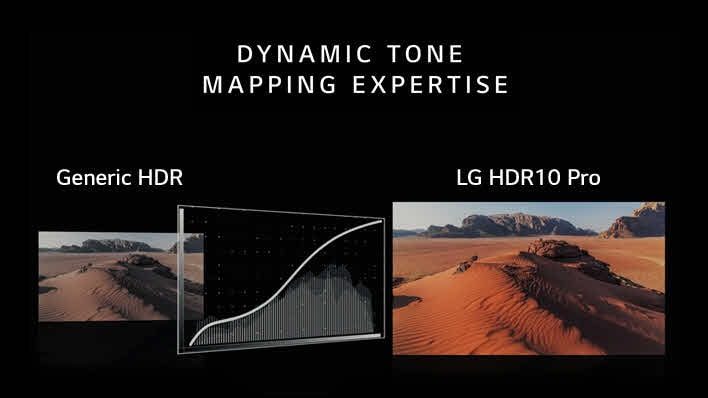 DYNAMIC TONE MAPPING EXPERTISE

Generic HDR

LG HDR10 Pro